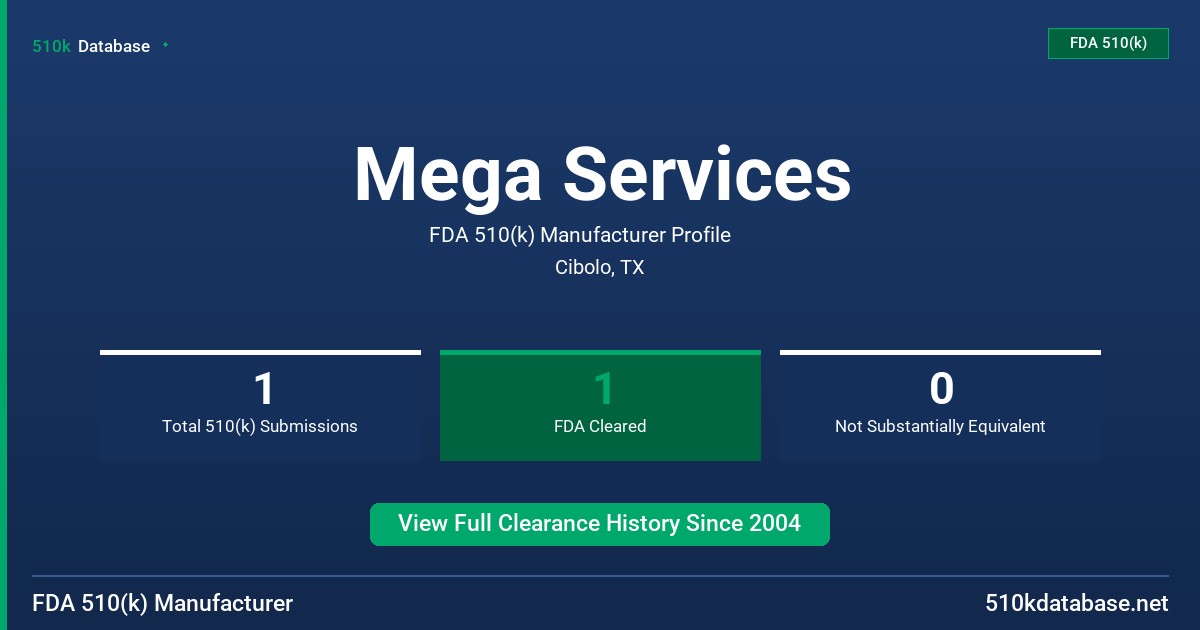 510k Database

FDA 510(k)

Mega Services

FDA 510(k) Manufacturer Profile

Cibolo, TX

1
Total 510(k) Submissions

1
FDA Cleared

0
Not Substantially Equivalent

View Full Clearance History Since 2004

FDA 510(k) Manufacturer

510kdatabase.net